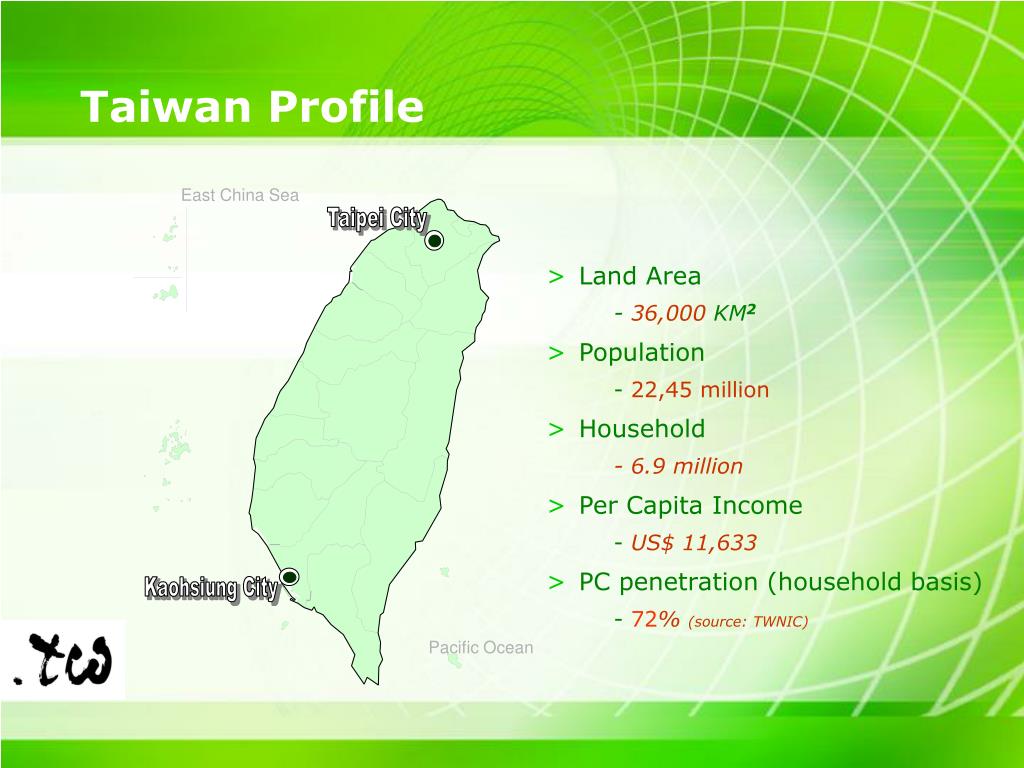 Taiwan Profile

East China Sea

Taipei City

Kaohsiung City

Pacific Ocean

.tw

> Land Area
- 36,000 KM$^2$

> Population
- 22,45 million

> Household
- 6.9 million

> Per Capita Income
- US$ 11,633

> PC penetration (household basis)
- 72% (source: TWNIC)